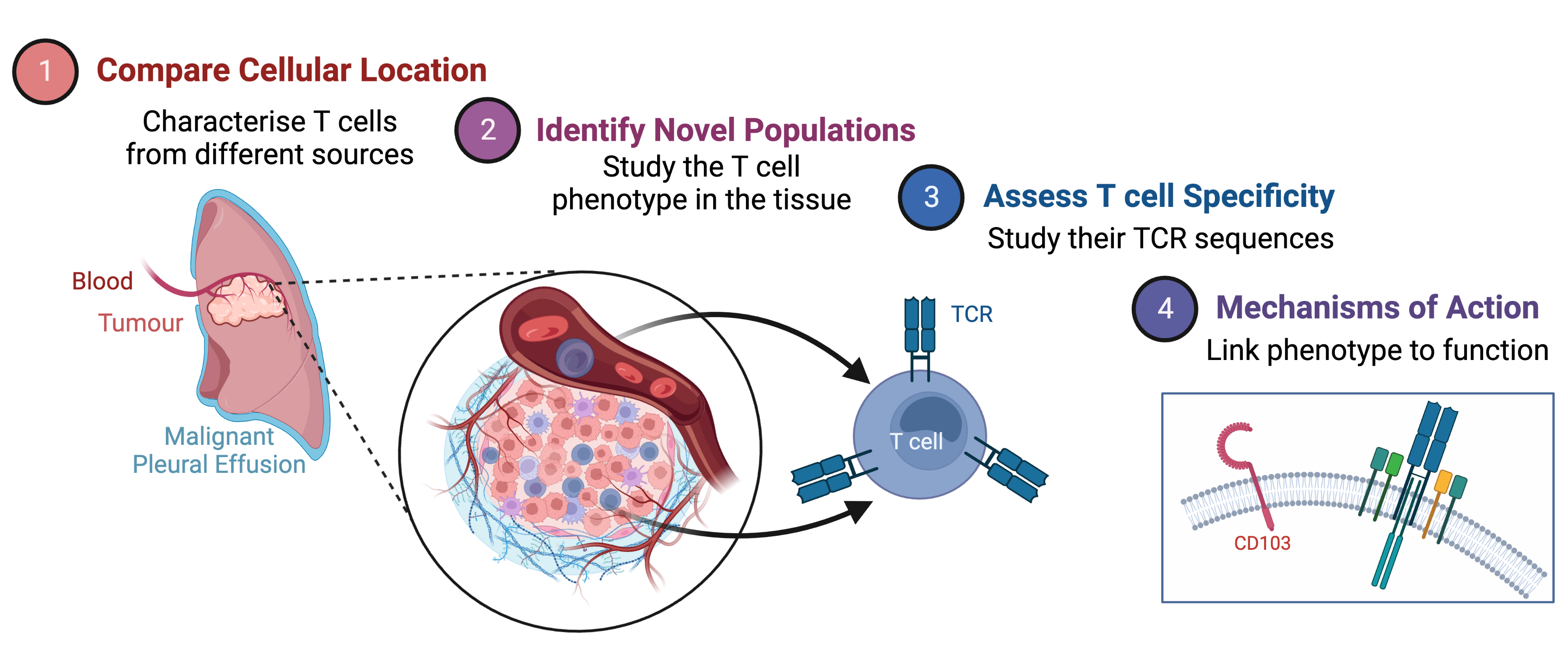 1 Compare Cellular Location

Characterise T cells from different sources

2 Identify Novel Populations

Study the T cell phenotype in the tissue

3 Assess T cell Specificity

Study their TCR sequences

4 Mechanisms of Action

Link phenotype to function

Blood

Tumour

Malignant Pleural Effusion

TCR

T cell

CD103